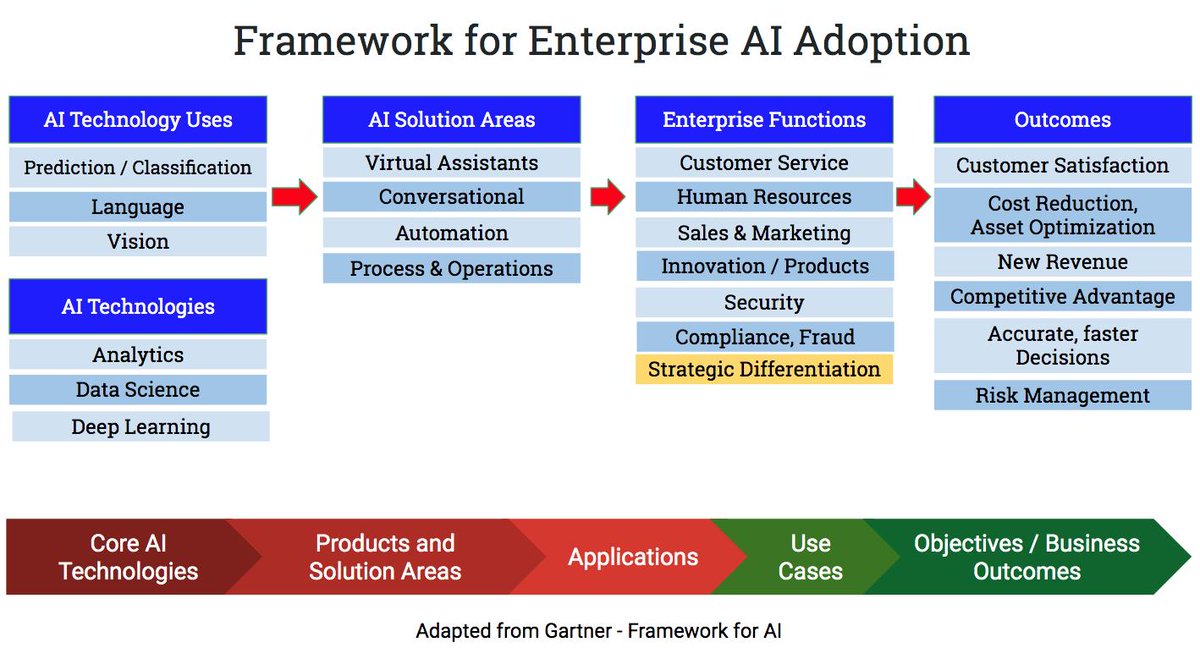 Framework for Enterprise AI Adoption

AI Technology Uses
Prediction / Classification
Language
Vision

AI Technologies
Analytics
Data Science
Deep Learning

AI Solution Areas
Virtual Assistants
Conversational
Automation
Process & Operations

Enterprise Functions
Customer Service
Human Resources
Sales & Marketing
Innovation / Products
Security
Compliance, Fraud
Strategic Differentiation

Outcomes
Customer Satisfaction
Cost Reduction, Asset Optimization
New Revenue
Competitive Advantage
Accurate, faster Decisions
Risk Management

Core AI Technologies
Products and Solution Areas
Applications
Use Cases
Objectives / Business Outcomes

Adapted from Gartner - Framework for AI